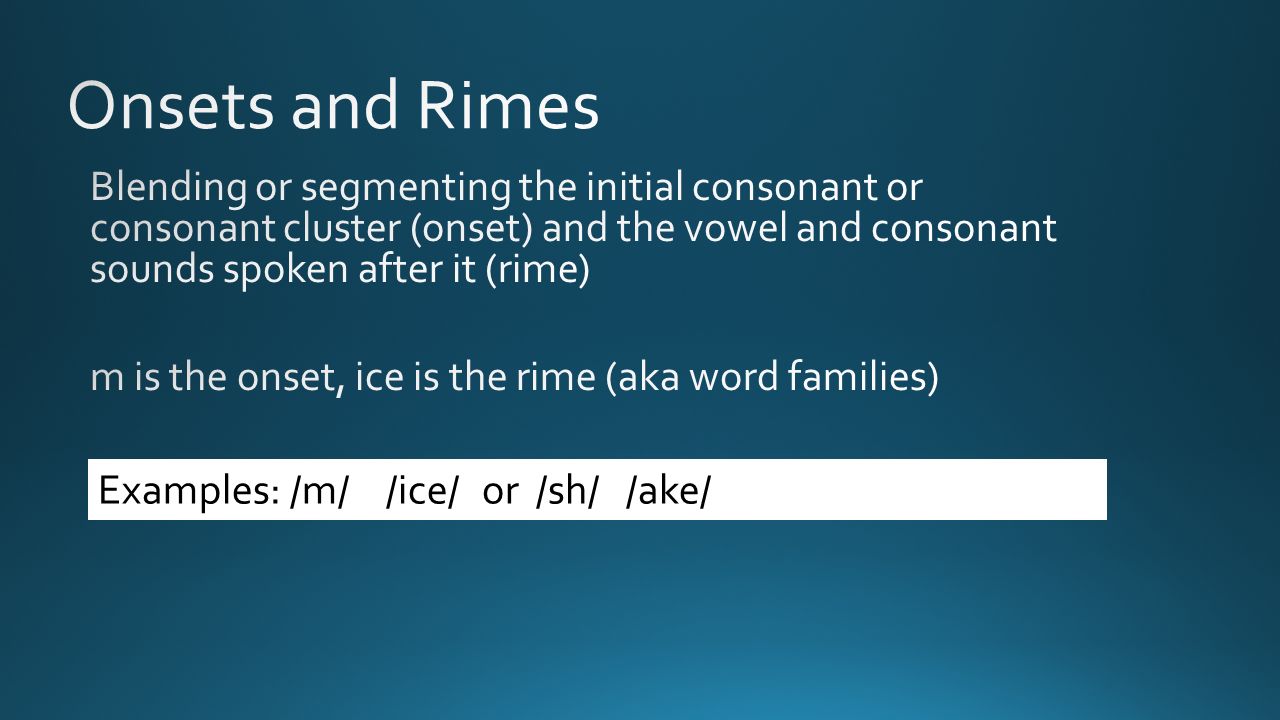 Onsets and Rimes

Blending or segmenting the initial consonant or consonant cluster (onset) and the vowel and consonant sounds spoken after it (rime)

m is the onset, ice is the rime (aka word families)

Examples: /m/ /ice/ or /sh/ /ake/